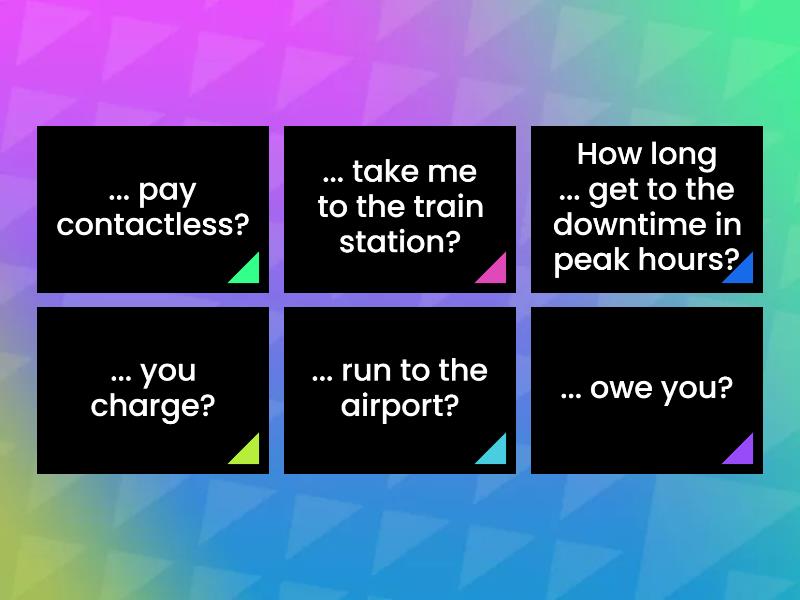 ... pay contactless?

... take me to the train station?

How long ... get to the downtime in peak hours?

... you charge?

... run to the airport?

... owe you?